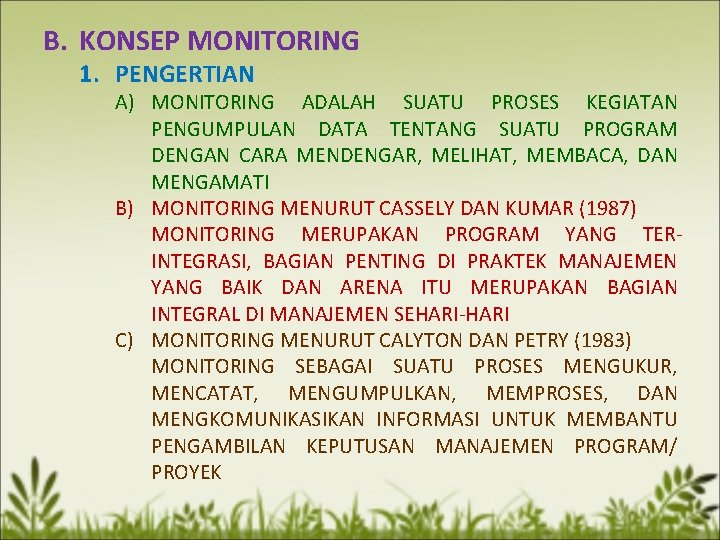 B. KONSEP MONITORING

1. PENGERTIAN

A) MONITORING ADALAH SUATU PROSES KEGIATAN PENGUMPULAN DATA TENTANG SUATU PROGRAM DENGAN CARA MENDENGAR, MELIHAT, MEMBACA, DAN MENGAMATI

B) MONITORING MENURUT CASSELY DAN KUMAR (1987) MONITORING MERUPAKAN PROGRAM YANG TERINTEGRASI, BAGIAN PENTING DI PRAKTEK MANAJEMEN YANG BAIK DAN ARENA ITU MERUPAKAN BAGIAN INTEGRAL DI MANAJEMEN SEHARI-HARI

C) MONITORING MENURUT CALYTON DAN PETRY (1983) MONITORING SEBAGAI SUATU PROSES MENGUKUR, MENCATAT, MENGUMPULKAN, MEMPROSES, DAN MENGKOMUNIKASIKAN INFORMASI UNTUK MEMBANTU PENGAMBILAN KEPUTUSAN MANAJEMEN PROGRAM/ PROYEK